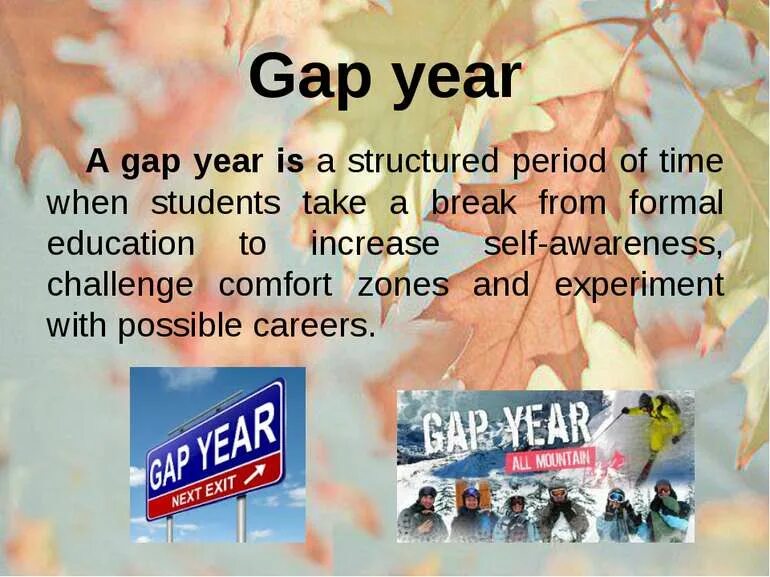 Gap year

A gap year is a structured period of time when students take a break from formal education to increase self-awareness, challenge comfort zones and experiment with possible careers.

GAP YEAR
NEXT EXIT

GAP YEAR
ALL MOUNTAIN